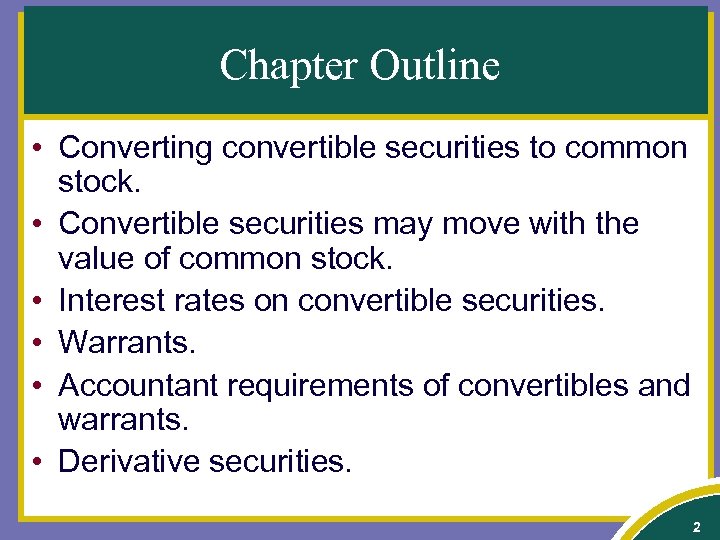 Chapter Outline

• Converting convertible securities to common stock.
• Convertible securities may move with the value of common stock.
• Interest rates on convertible securities.
• Warrants.
• Accountant requirements of convertibles and warrants.
• Derivative securities.

2